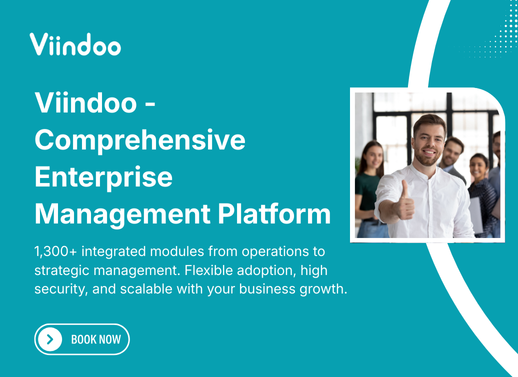 Viindoo

Viindoo - Comprehensive Enterprise Management Platform

1,300+ integrated modules from operations to strategic management. Flexible adoption, high security, and scalable with your business growth.

BOOK NOW